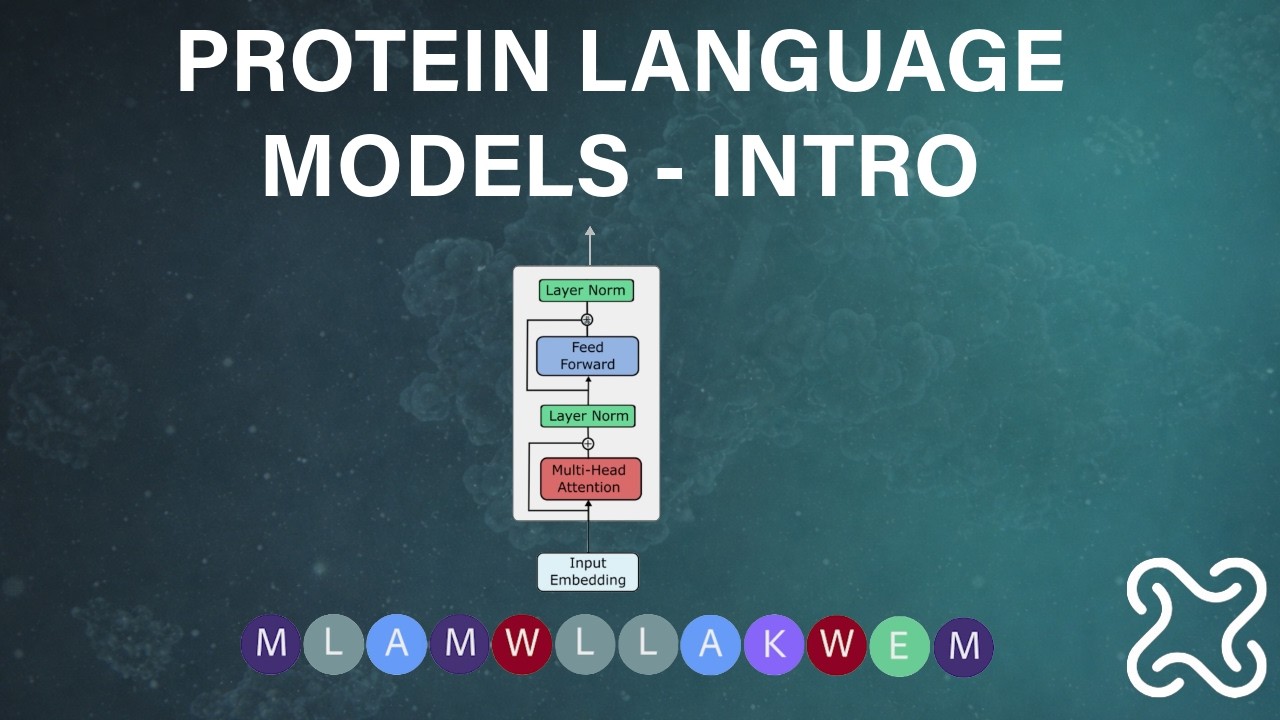 PROTEIN LANGUAGE MODELS - INTRO

Layer Norm

Feed Forward

Layer Norm

Multi-Head Attention

Input Embedding

M L A M W L L A K W E M